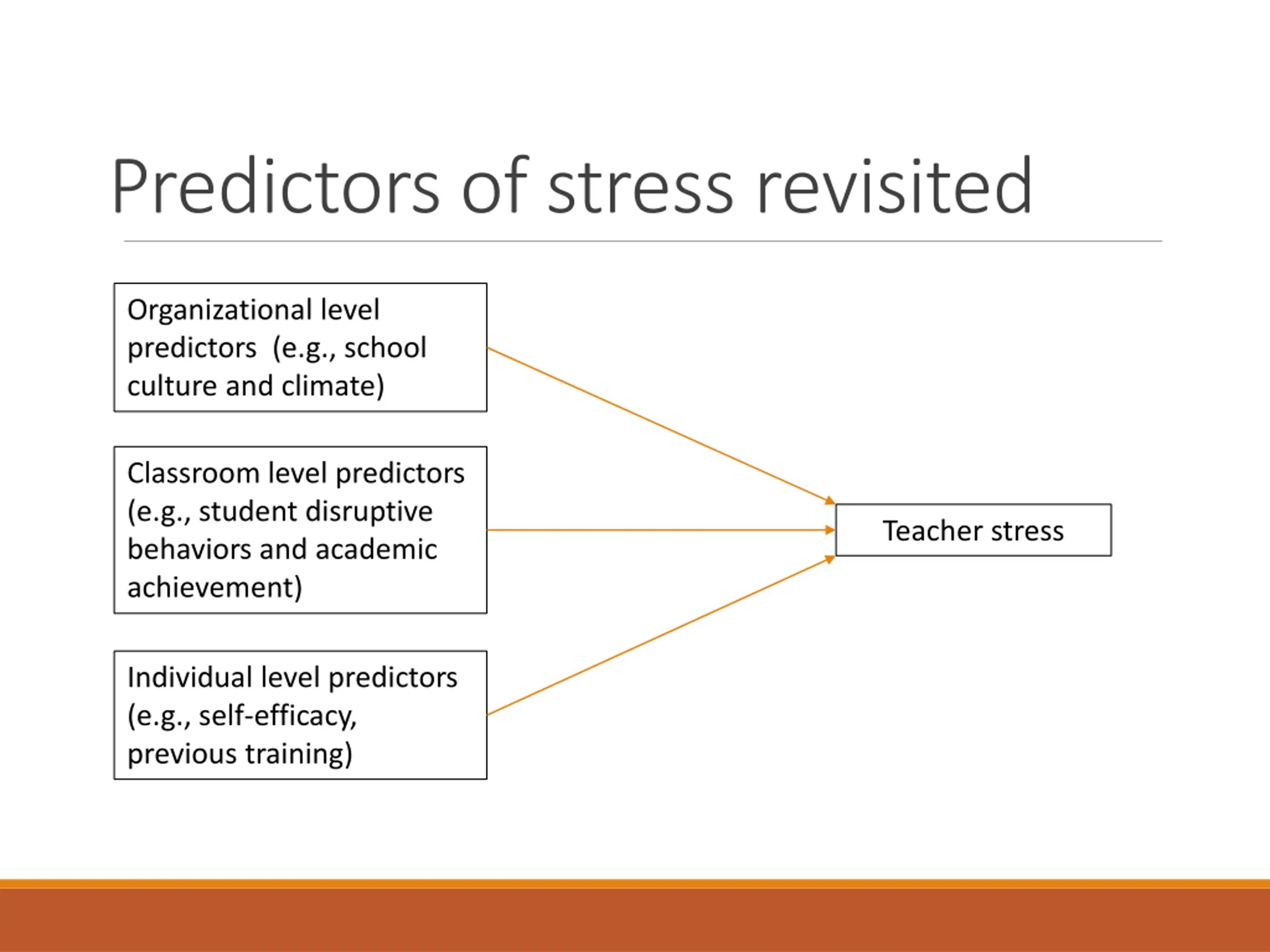 Predictors of stress revisited

Organizational level predictors (e.g., school culture and climate)

Classroom level predictors (e.g., student disruptive behaviors and academic achievement)

Individual level predictors (e.g., self-efficacy, previous training)

Teacher stress